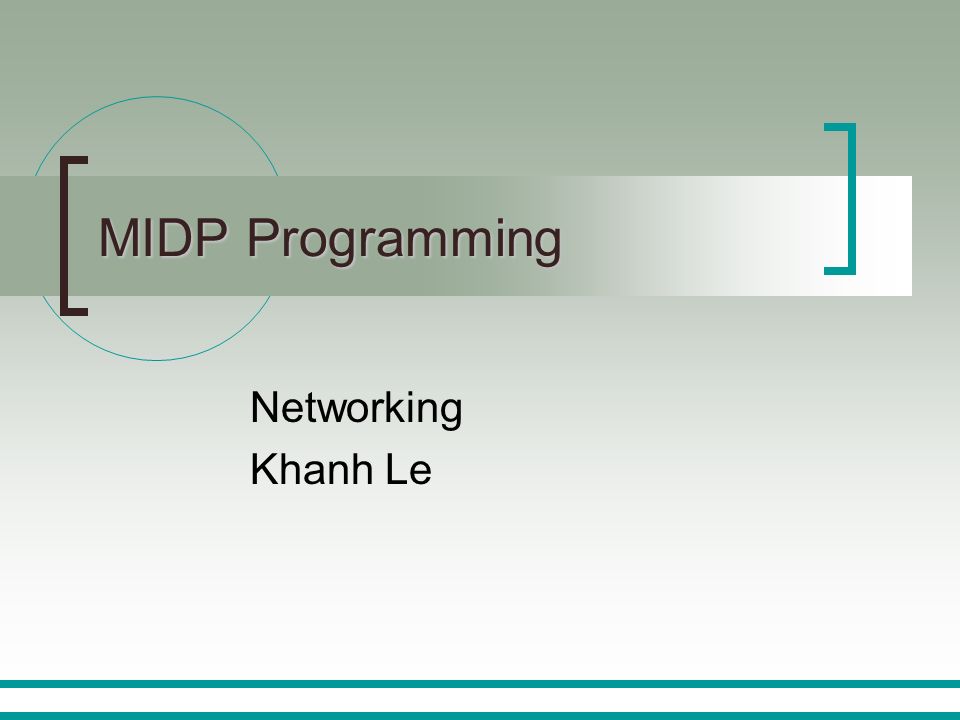 MIDP Programming

Networking
Khanh Le